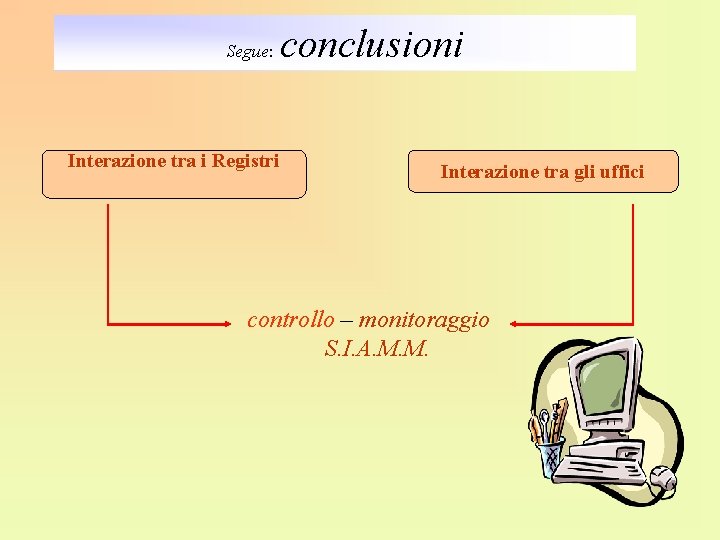 Segue: conclusioni

Interazione tra i Registri

Interazione tra gli uffici

controllo – monitoraggio
S.I.A.M.M.